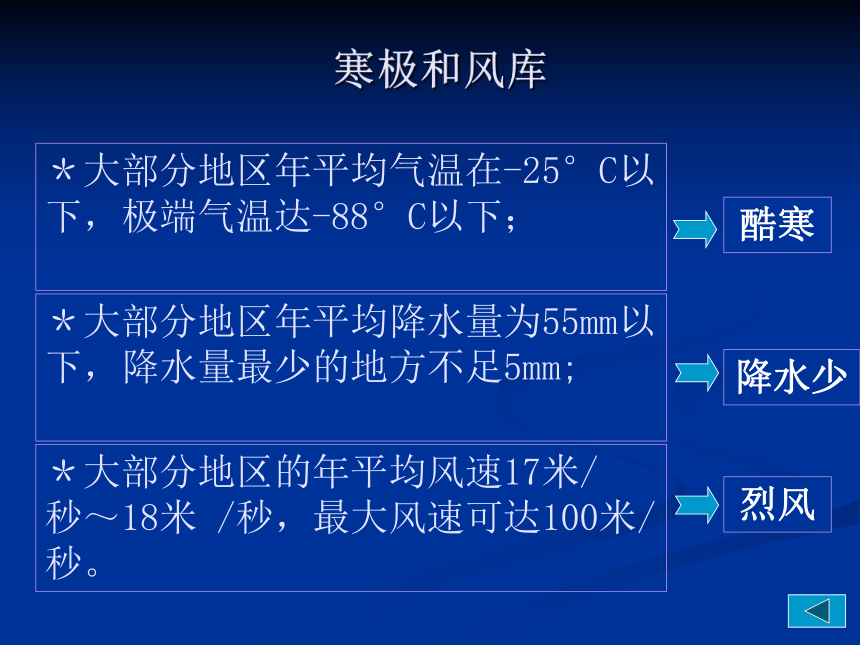 寒极和风库

＊大部分地区年平均气温在-25°C以下，极端气温达-88°C以下；

酷寒

＊大部分地区年平均降水量为55mm以下，降水量最少的地方不足5mm;

降水少

＊大部分地区的年平均风速17米/秒～18米 /秒，最大风速可达100米/秒。

烈风